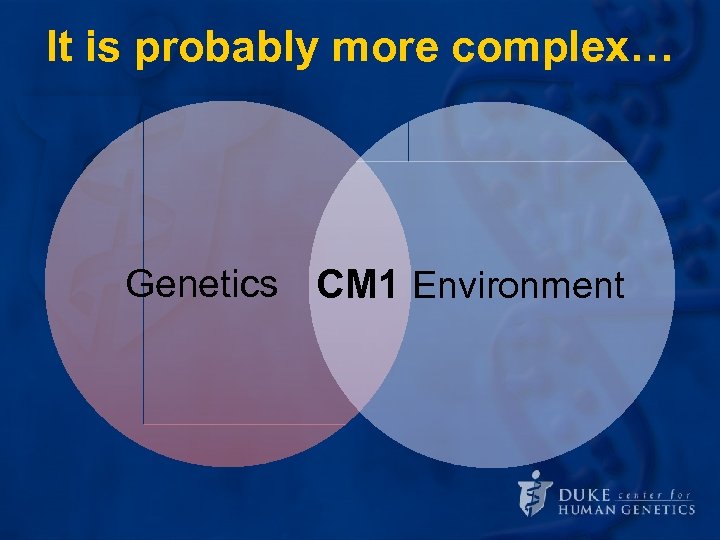 It is probably more complex…

Genetics CM1 Environment

DUKE center for HUMAN GENETICS